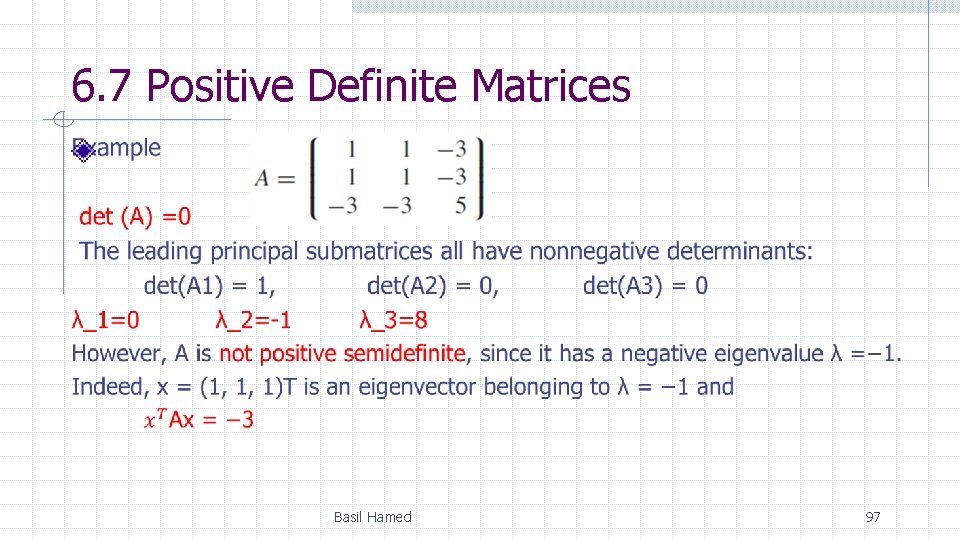 6.7 Positive Definite Matrices

Example

$A = \begin{bmatrix} 1 & 1 & -3 \\ 1 & 1 & -3 \\ -3 & -3 & 5 \end{bmatrix}$

det (A) =0

The leading principal submatrices all have nonnegative determinants:

det(A1) = 1,    det(A2) = 0,    det(A3) = 0

λ_1=0    λ_2=-1    λ_3=8

However, A is not positive semidefinite, since it has a negative eigenvalue λ =−1. Indeed, x = (1, 1, 1)T is an eigenvector belonging to λ = −1 and

$x^T$Ax = −3

Basil Hamed

97